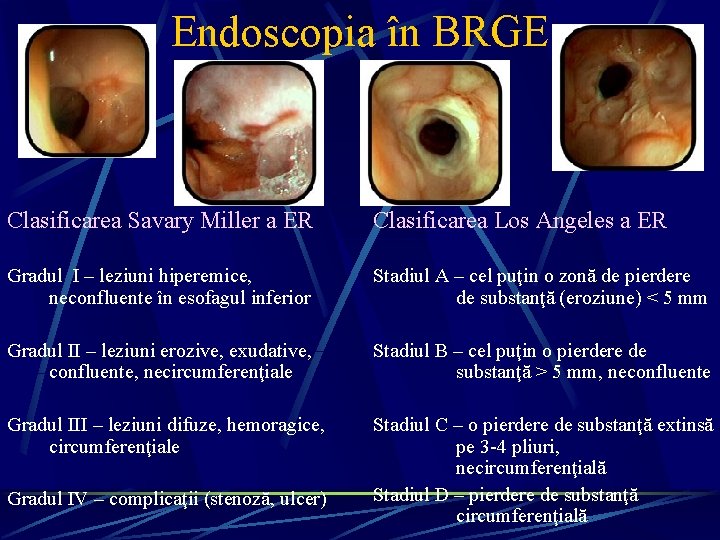 Endoscopia în BRGE

Clasificarea Savary Miller a ER

Gradul I – leziuni hiperemice, neconfluente în esofagul inferior

Gradul II – leziuni erozive, exudative, confluente, necircumferenţiale

Gradul III – leziuni difuze, hemoragice, circumferenţiale

Gradul IV – complicaţii (stenoză, ulcer)

Clasificarea Los Angeles a ER

Stadiul A – cel puţin o zonă de pierdere de substanţă (eroziune) < 5 mm

Stadiul B – cel puţin o pierdere de substanţă > 5 mm, neconfluente

Stadiul C – o pierdere de substanţă extinsă pe 3-4 pliuri, necircumferenţială

Stadiul D – pierdere de substanţă circumferenţială